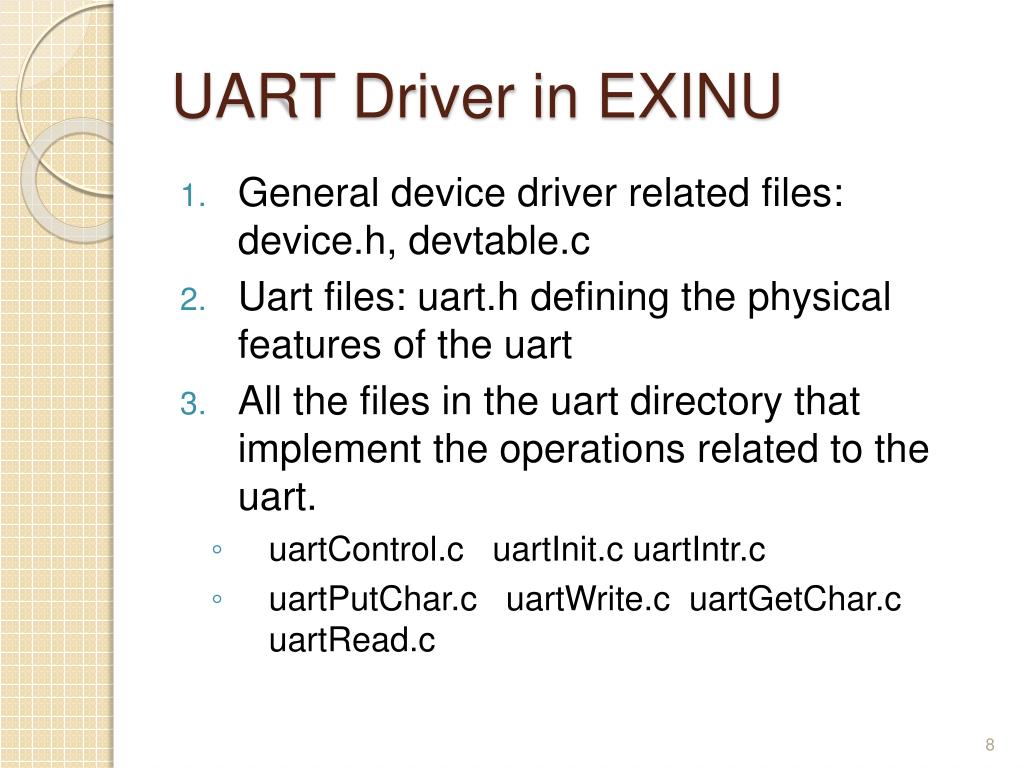 UART Driver in EXINU

1. General device driver related files: device.h, devtable.c
2. Uart files: uart.h defining the physical features of the uart
3. All the files in the uart directory that implement the operations related to the uart.
◦ uartControl.c uartInit.c uartIntr.c
◦ uartPutChar.c uartWrite.c uartGetChar.c uartRead.c

8